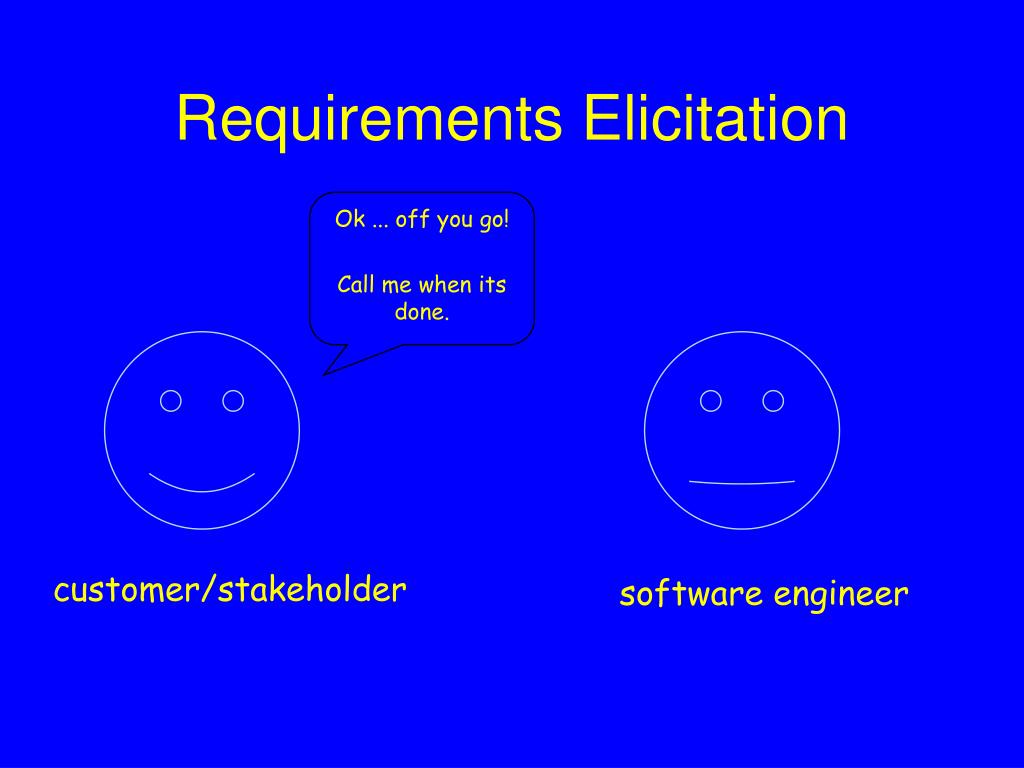 Requirements Elicitation

Ok ... off you go!

Call me when its done.

customer/stakeholder

software engineer